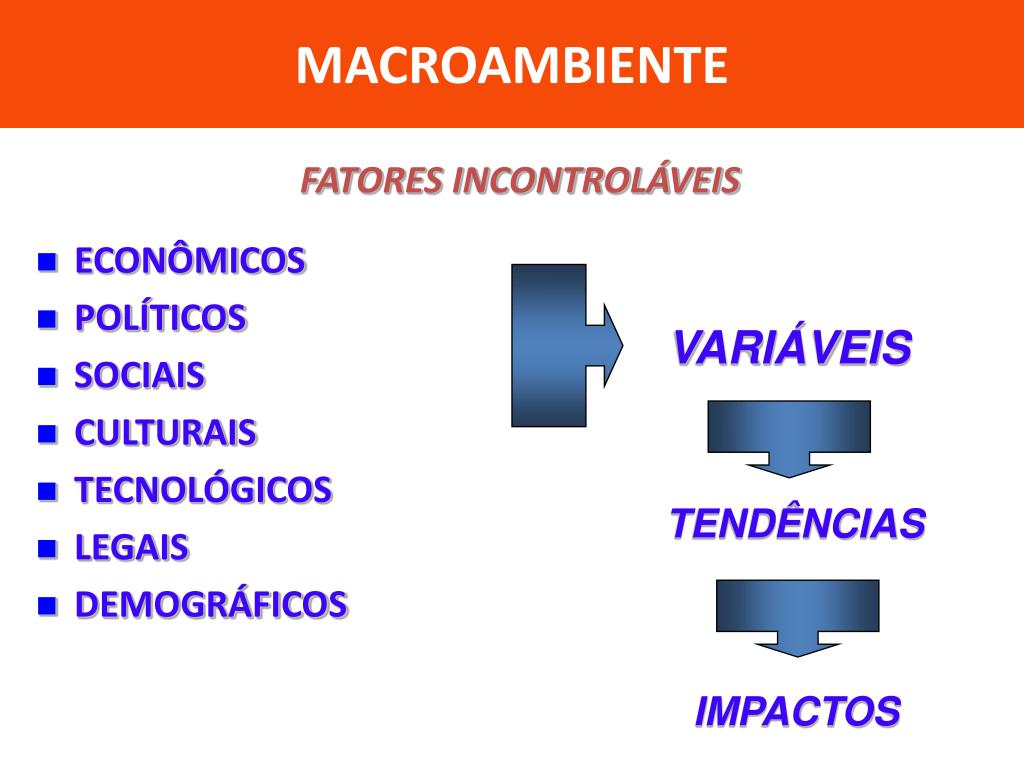 MACROAMBIENTE

FATORES INCONTROLÁVEIS

- ECONÔMICOS
- POLÍTICOS
- SOCIAIS
- CULTURAIS
- TECNOLÓGICOS
- LEGAIS
- DEMOGRÁFICOS

VARIÁVEIS

TENDÊNCIAS

IMPACTOS